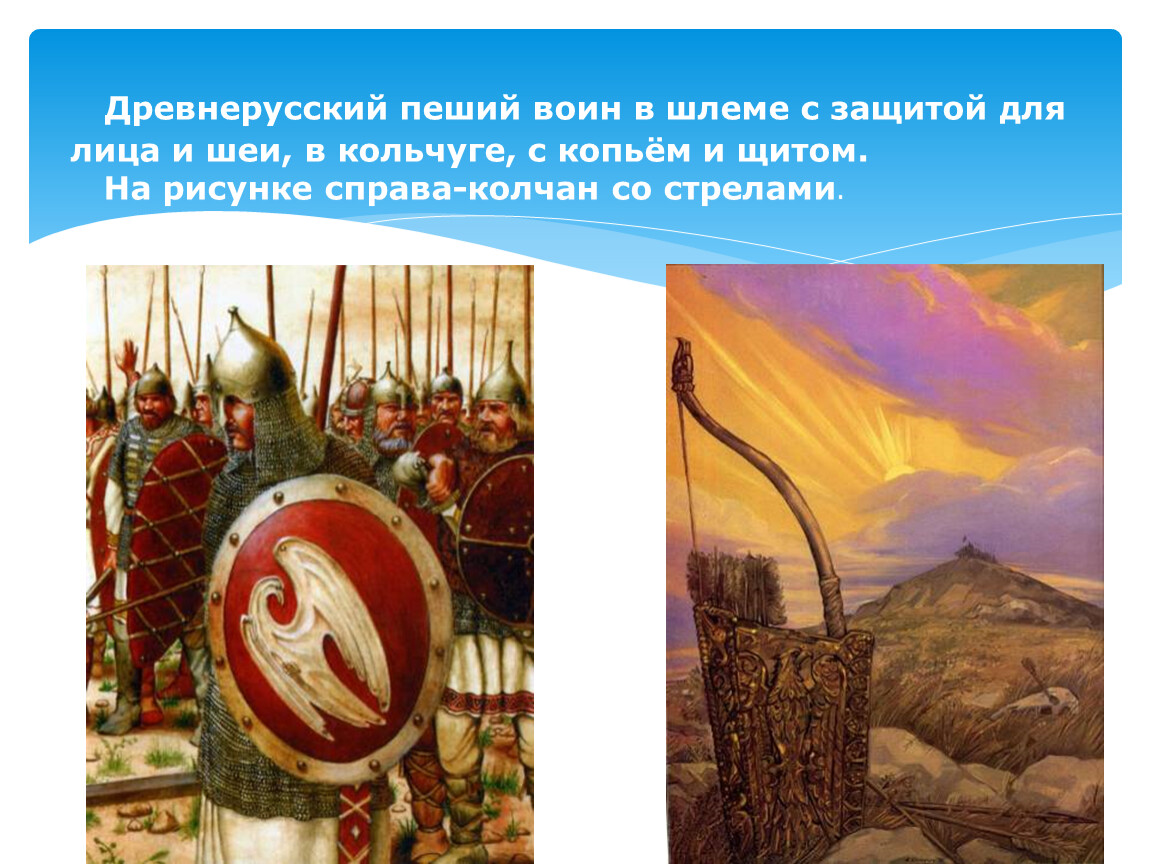 Древнерусский пеший воин в шлеме с защитой для лица и шеи, в кольчуге, с копьём и щитом.
На рисунке справа-колчан со стрелами.